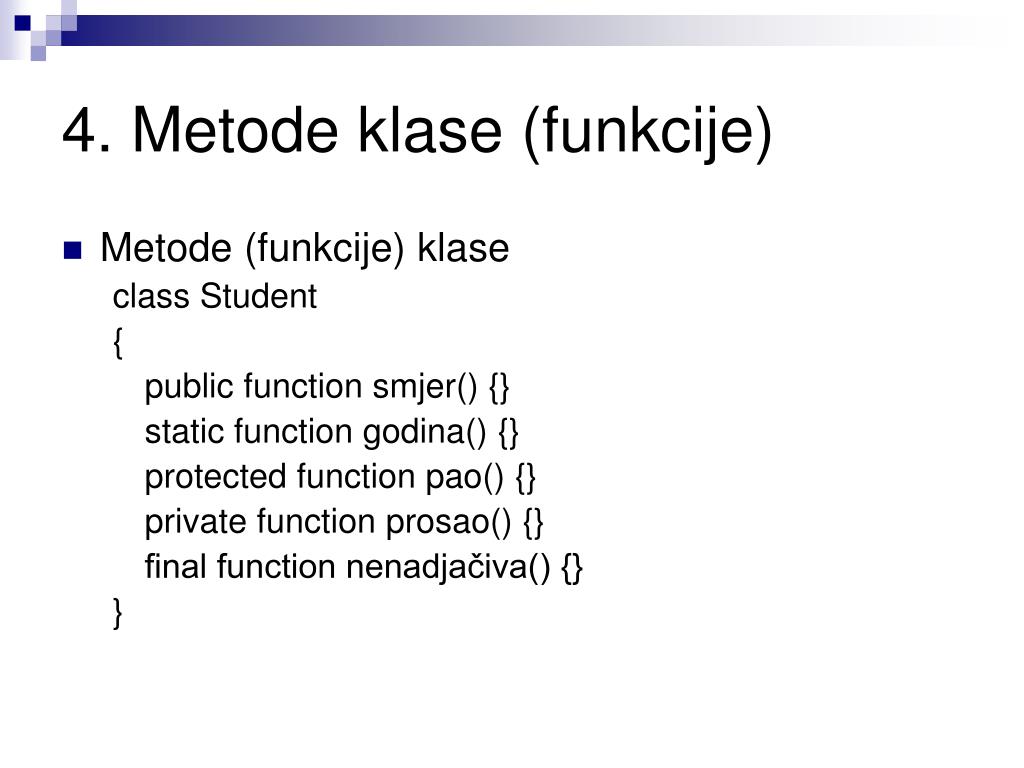 4. Metode klase (funkcije)

Metode (funkcije) klase
class Student
{
public function smjer() {}
static function godina() {}
protected function pao() {}
private function prosao() {}
final function nenadjačiva() {}
}